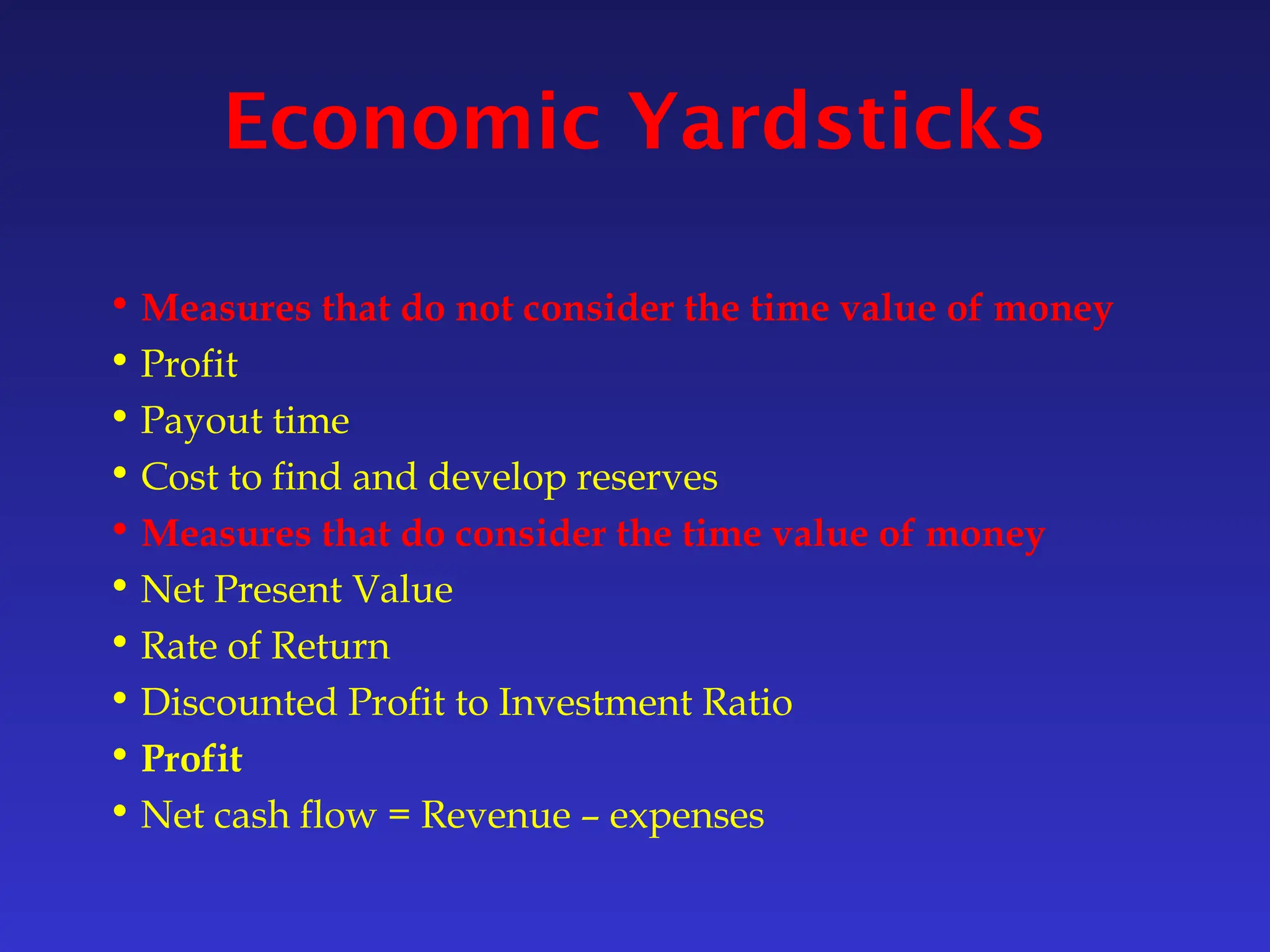 Economic Yardsticks

• Measures that do not consider the time value of money
• Profit
• Payout time
• Cost to find and develop reserves
• Measures that do consider the time value of money
• Net Present Value
• Rate of Return
• Discounted Profit to Investment Ratio
• Profit
• Net cash flow = Revenue – expenses